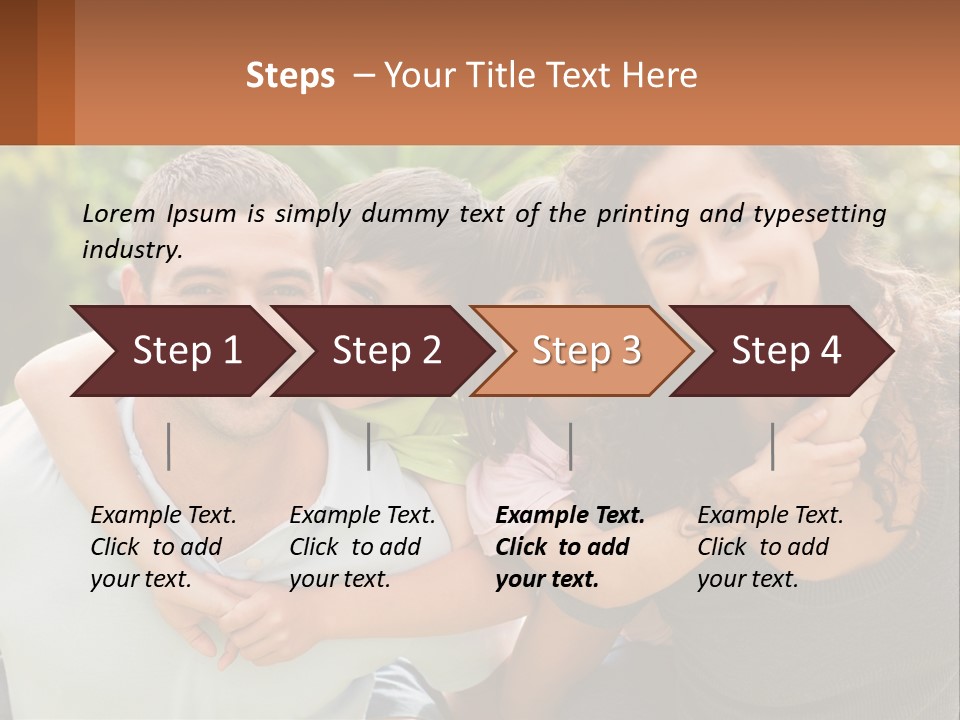 Steps – Your Title Text Here

Lorem Ipsum is simply dummy text of the printing and typesetting industry.

Step 1

Step 2

Step 3

Step 4

Example Text. Click to add your text.

Example Text. Click to add your text.

Example Text. Click to add your text.

Example Text. Click to add your text.